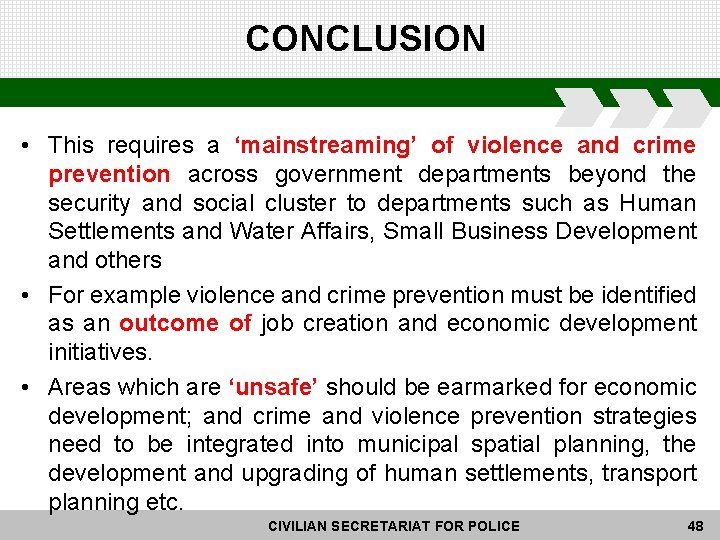 CONCLUSION

• This requires a ‘mainstreaming’ of violence and crime prevention across government departments beyond the security and social cluster to departments such as Human Settlements and Water Affairs, Small Business Development and others

• For example violence and crime prevention must be identified as an outcome of job creation and economic development initiatives.

• Areas which are ‘unsafe’ should be earmarked for economic development; and crime and violence prevention strategies need to be integrated into municipal spatial planning, the development and upgrading of human settlements, transport planning etc.

CIVILIAN SECRETARIAT FOR POLICE 48